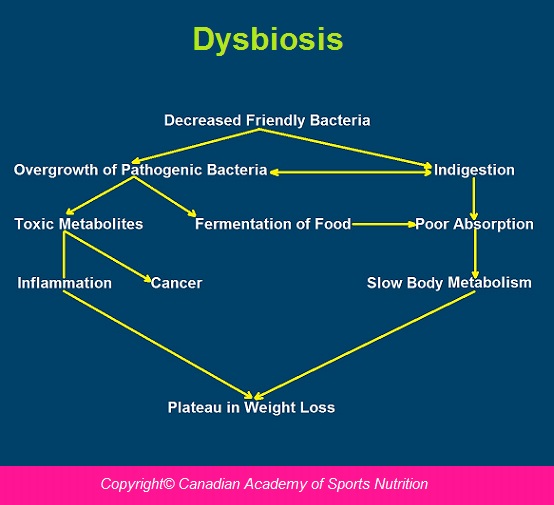 Dysbiosis

Decreased Friendly Bacteria

Overgrowth of Pathogenic Bacteria

Indigestion

Toxic Metabolites

Fermentation of Food

Poor Absorption

Inflammation

Cancer

Slow Body Metabolism

Plateau in Weight Loss

Copyright© Canadian Academy of Sports Nutrition